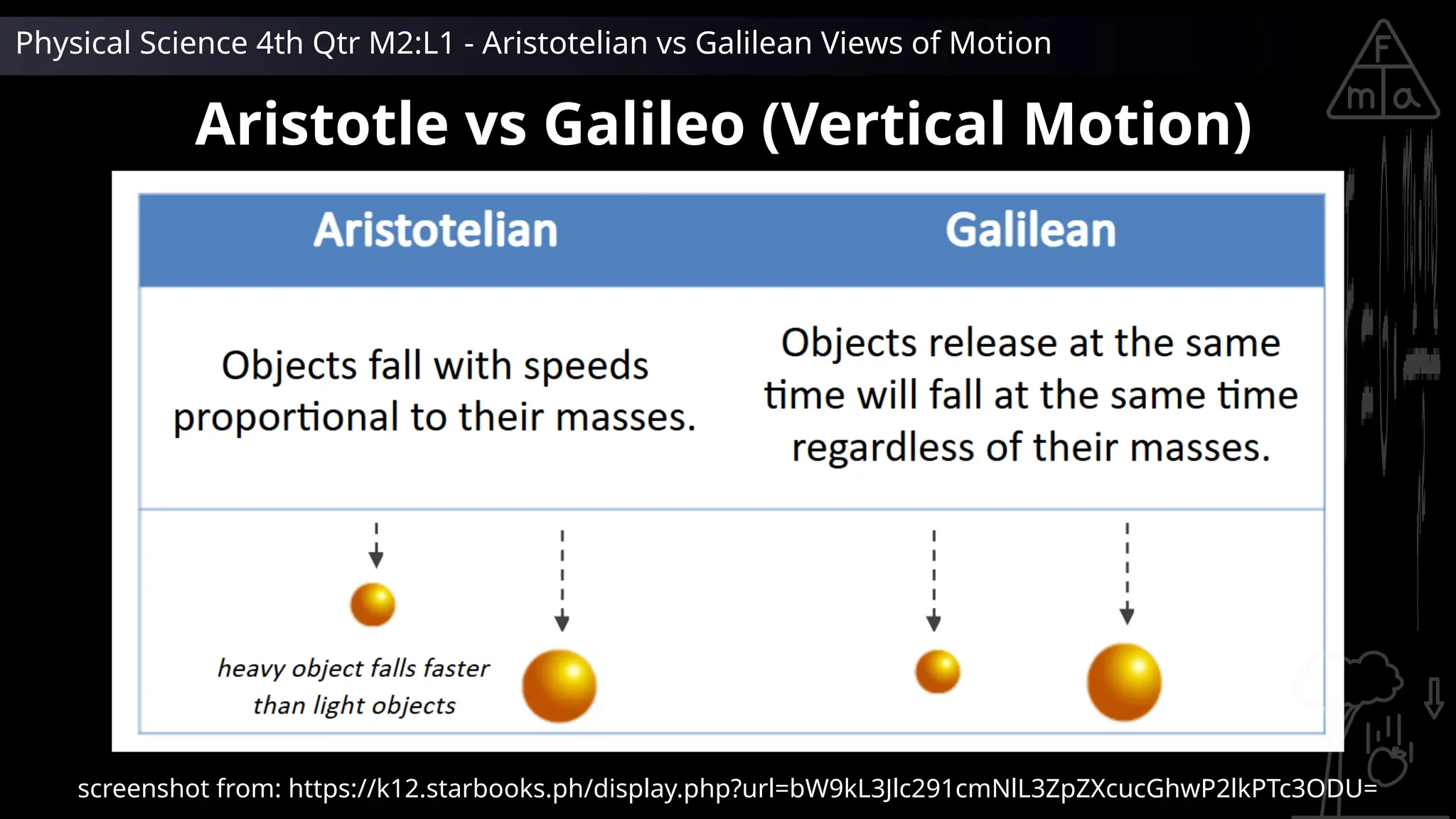 Physical Science 4th Qtr M2:L1 - Aristotelian vs Galilean Views of Motion

F
m a

Aristotle vs Galileo (Vertical Motion)

| Aristotelian | Galilean |
|---|---|
| Objects fall with speeds proportional to their masses. | Objects release at the same time will fall at the same time regardless of their masses. |
| heavy object falls faster than light objects | |

screenshot from: https://k12.starbooks.ph/display.php?url=bW9kL3Jlc291cmNlL3ZpZXcucGhwP2lkPTc3ODU=